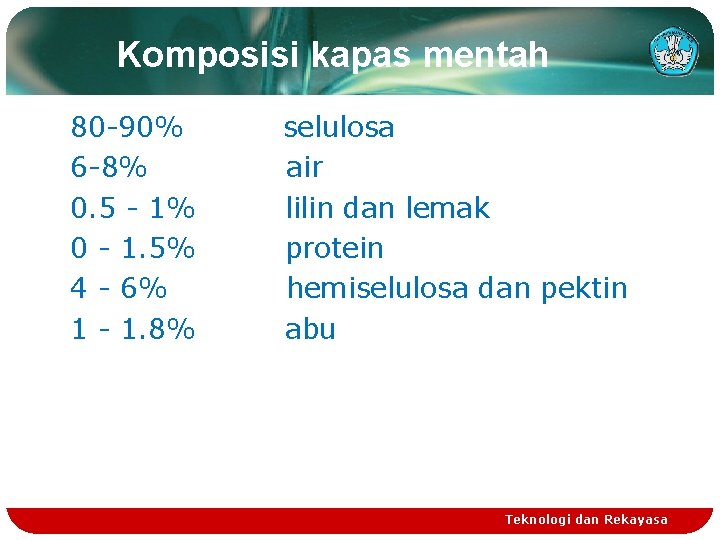 Komposisi kapas mentah

80-90% selulosa
6-8% air
0.5 - 1% lilin dan lemak
0 - 1.5% protein
4 - 6% hemiselulosa dan pektin
1 - 1.8% abu

Teknologi dan Rekayasa